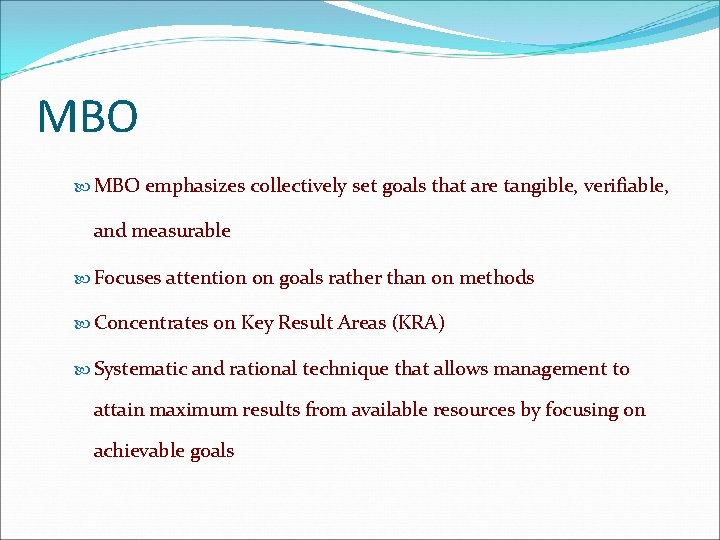 MBO

MBO emphasizes collectively set goals that are tangible, verifiable, and measurable

Focuses attention on goals rather than on methods

Concentrates on Key Result Areas (KRA)

Systematic and rational technique that allows management to attain maximum results from available resources by focusing on achievable goals